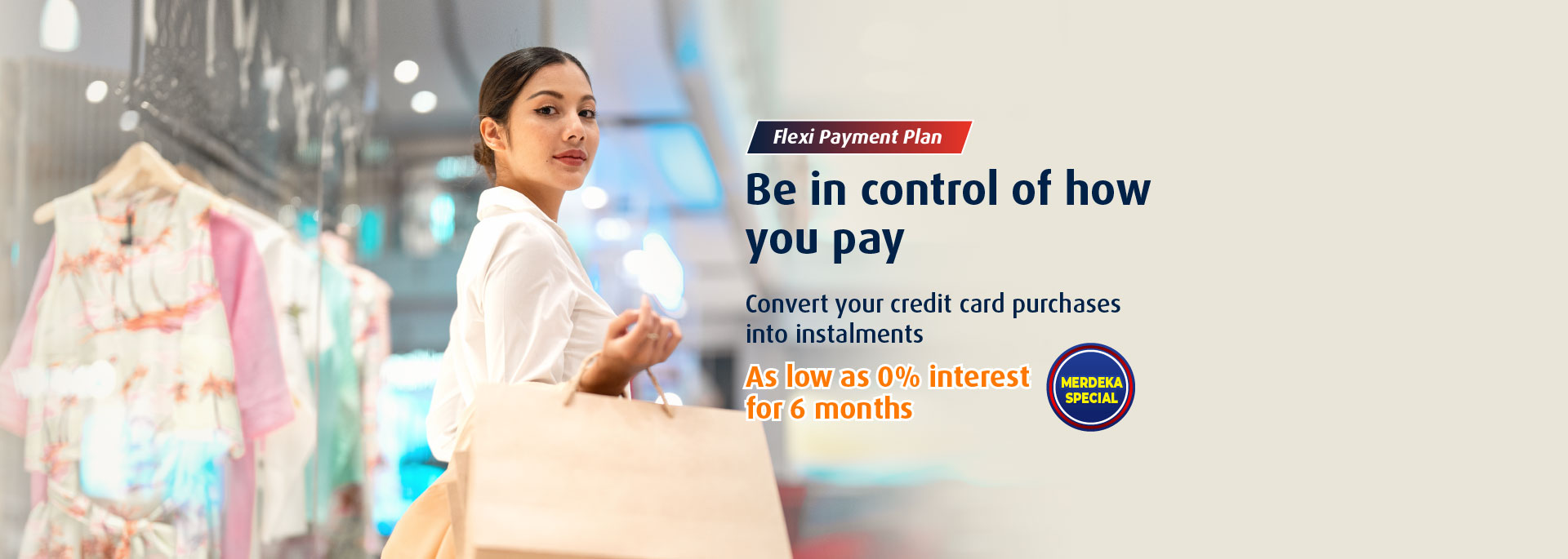 Flexi Payment Plan

Be in control of how you pay

Convert your credit card purchases into instalments

As low as 0% interest for 6 months

MERDEKA SPECIAL